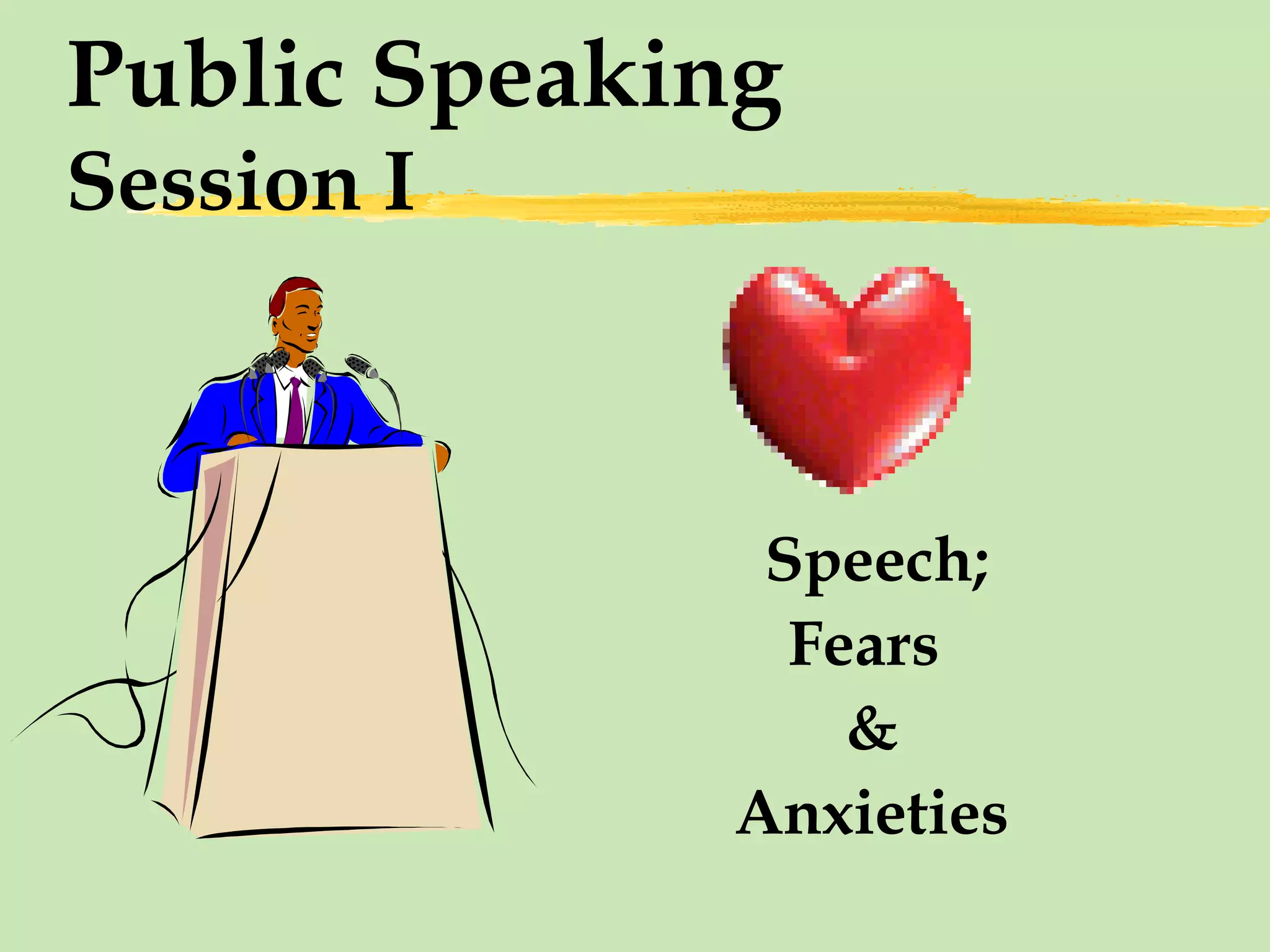 Public Speaking
Session I

Speech;
Fears
&
Anxieties